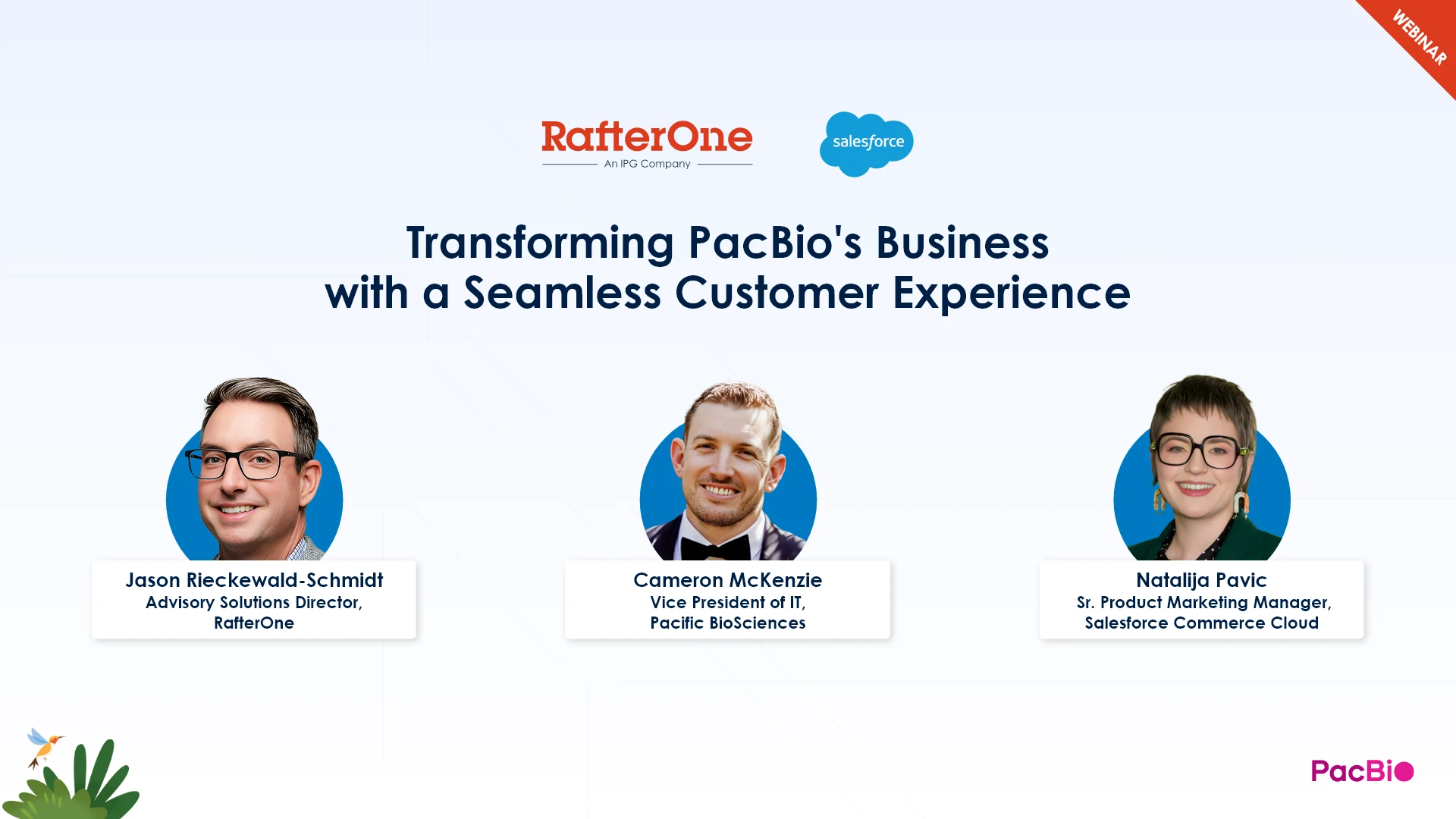 WEBINAR

RafterOne
An IPG Company

salesforce

Transforming PacBio's Business with a Seamless Customer Experience

Jason Rieckewald-Schmidt
Advisory Solutions Director, RafterOne

Cameron McKenzie
Vice President of IT, Pacific BioSciences

Natalija Pavic
Sr. Product Marketing Manager, Salesforce Commerce Cloud

PacBio